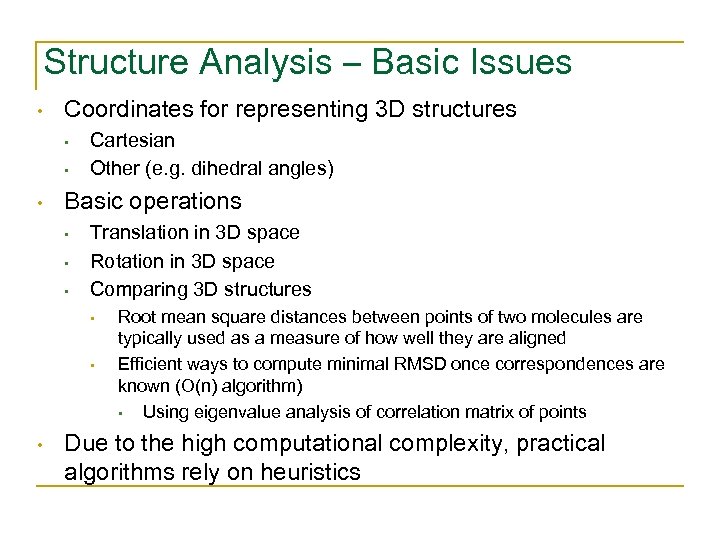 Structure Analysis – Basic Issues

• Coordinates for representing 3D structures
  ▪ Cartesian
  ▪ Other (e.g. dihedral angles)
• Basic operations
  ▪ Translation in 3D space
  ▪ Rotation in 3D space
  ▪ Comparing 3D structures
    ▪ Root mean square distances between points of two molecules are typically used as a measure of how well they are aligned
    ▪ Efficient ways to compute minimal RMSD once correspondences are known (O(n) algorithm)
      ▪ Using eigenvalue analysis of correlation matrix of points
• Due to the high computational complexity, practical algorithms rely on heuristics